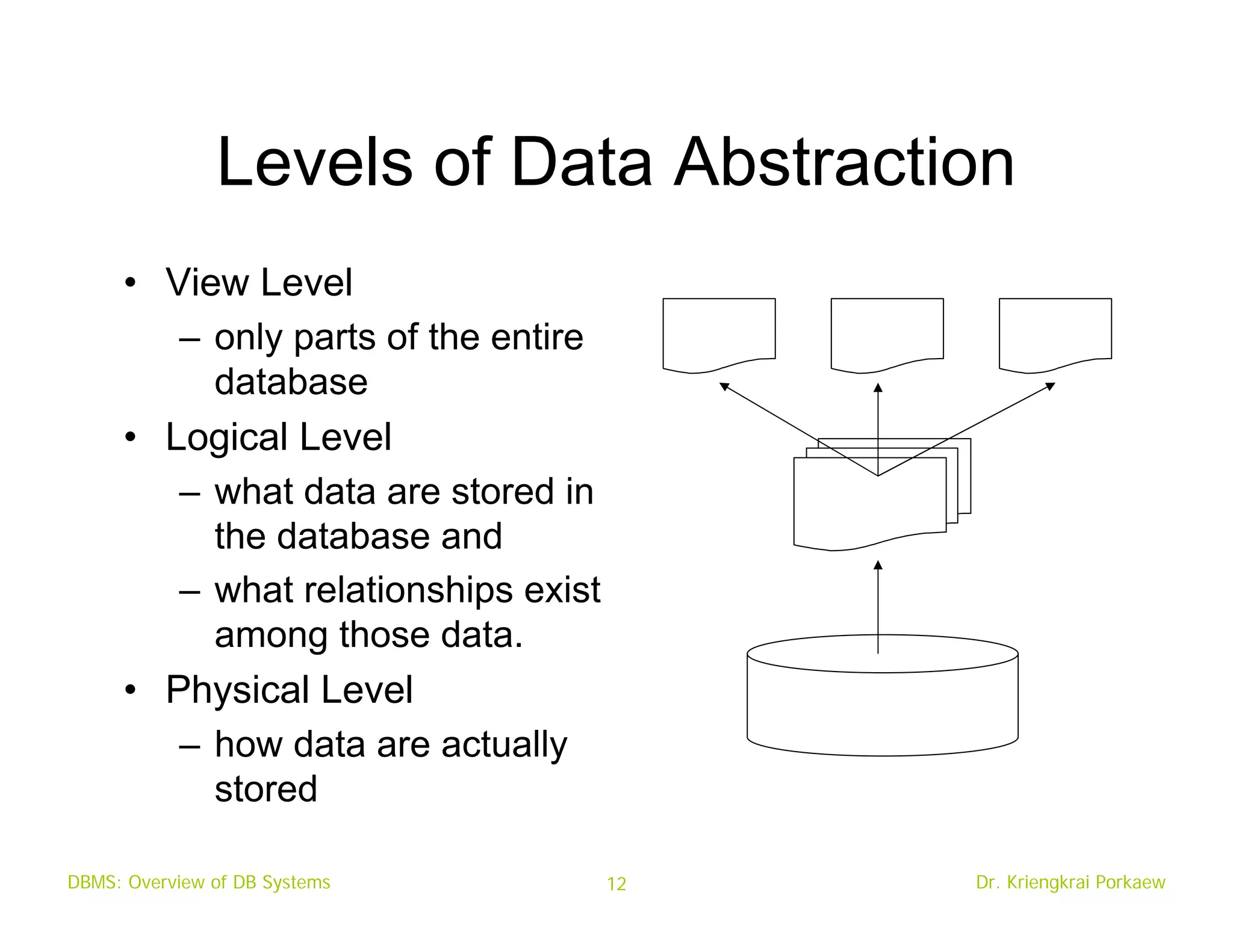 Levels of Data Abstraction

• View Level
– only parts of the entire database
• Logical Level
– what data are stored in the database and
– what relationships exist among those data.
• Physical Level
– how data are actually stored

DBMS: Overview of DB Systems
12
Dr. Kriengkrai Porkaew